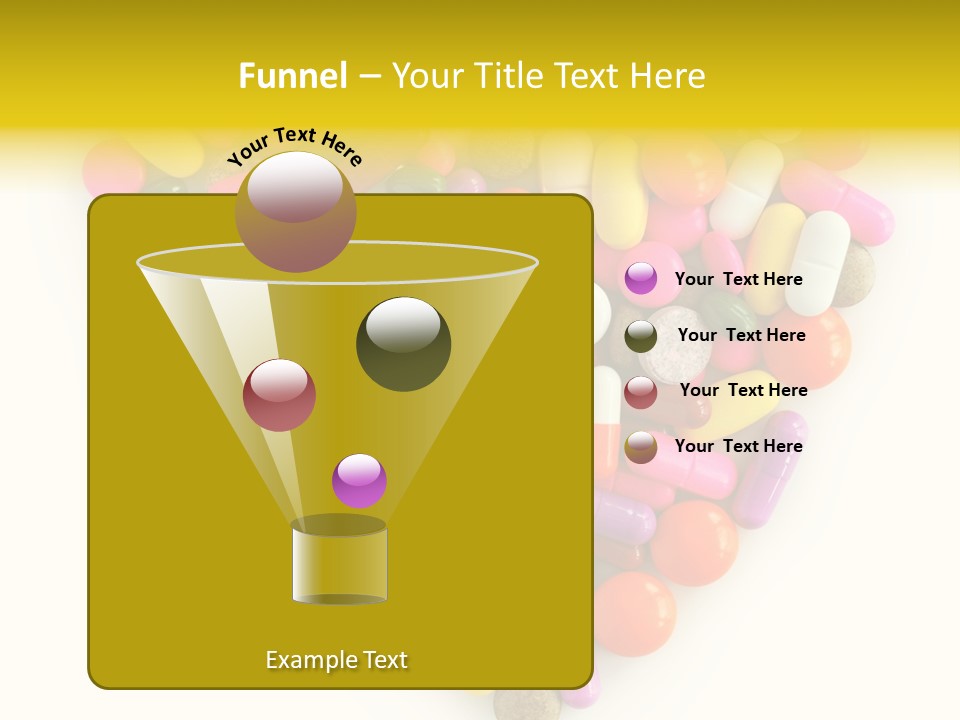 Funnel – Your Title Text Here

Your Text Here

Your Text Here

Your Text Here

Your Text Here

Your Text Here

Example Text